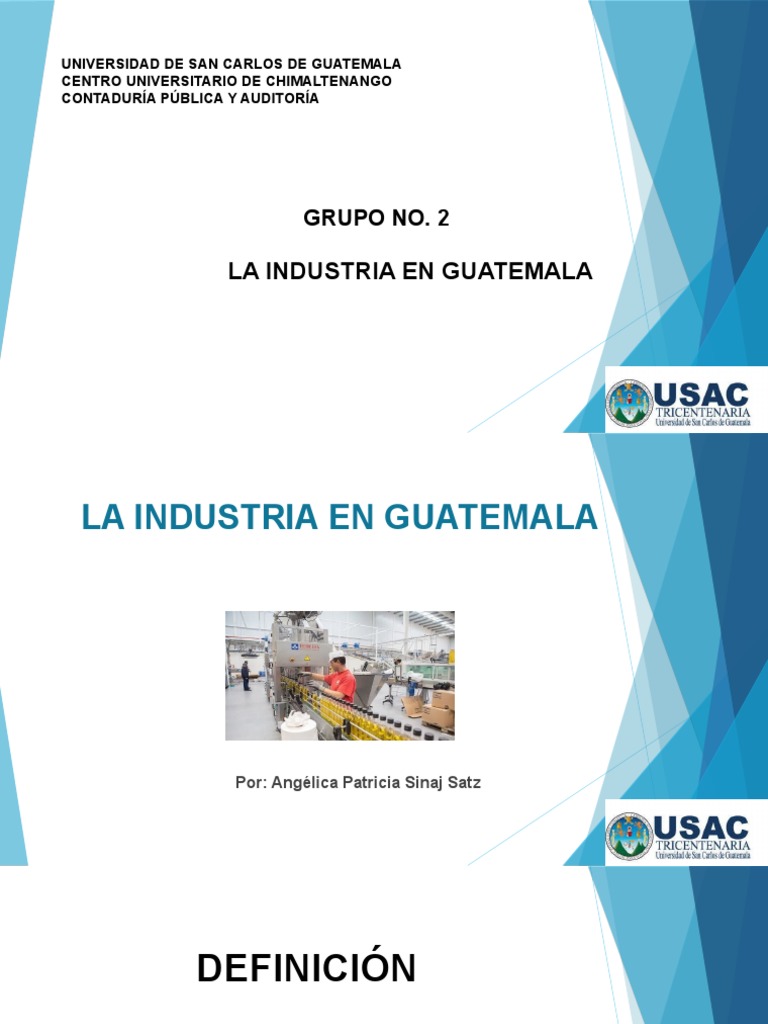 UNIVERSIDAD DE SAN CARLOS DE GUATEMALA
CENTRO UNIVERSITARIO DE CHIMALTENANGO
CONTADURÍA PÚBLICA Y AUDITORÍA

GRUPO NO. 2

LA INDUSTRIA EN GUATEMALA

USAC
TRICENTENARIA
Universidad de San Carlos de Guatemala

LA INDUSTRIA EN GUATEMALA

Por: Angélica Patricia Sinaj Satz

USAC
TRICENTENARIA
Universidad de San Carlos de Guatemala

DEFINICIÓN